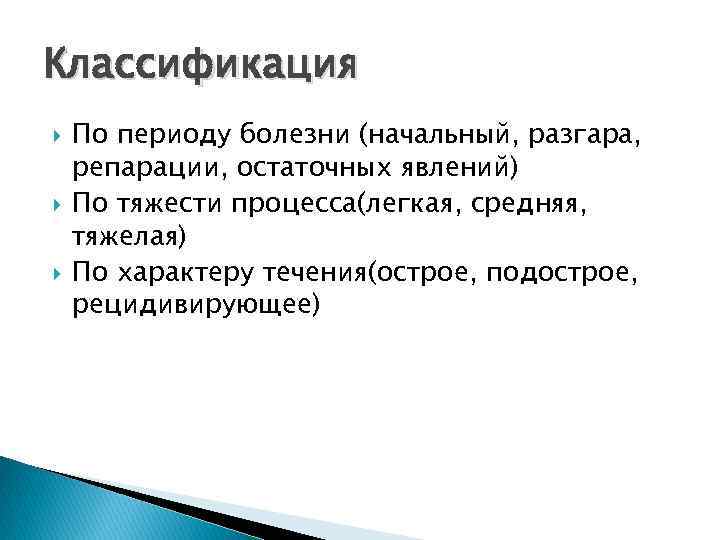 Классификация

По периоду болезни (начальный, разгара, репарации, остаточных явлений)

По тяжести процесса(легкая, средняя, тяжелая)

По характеру течения(острое, подострое, рецидивирующее)